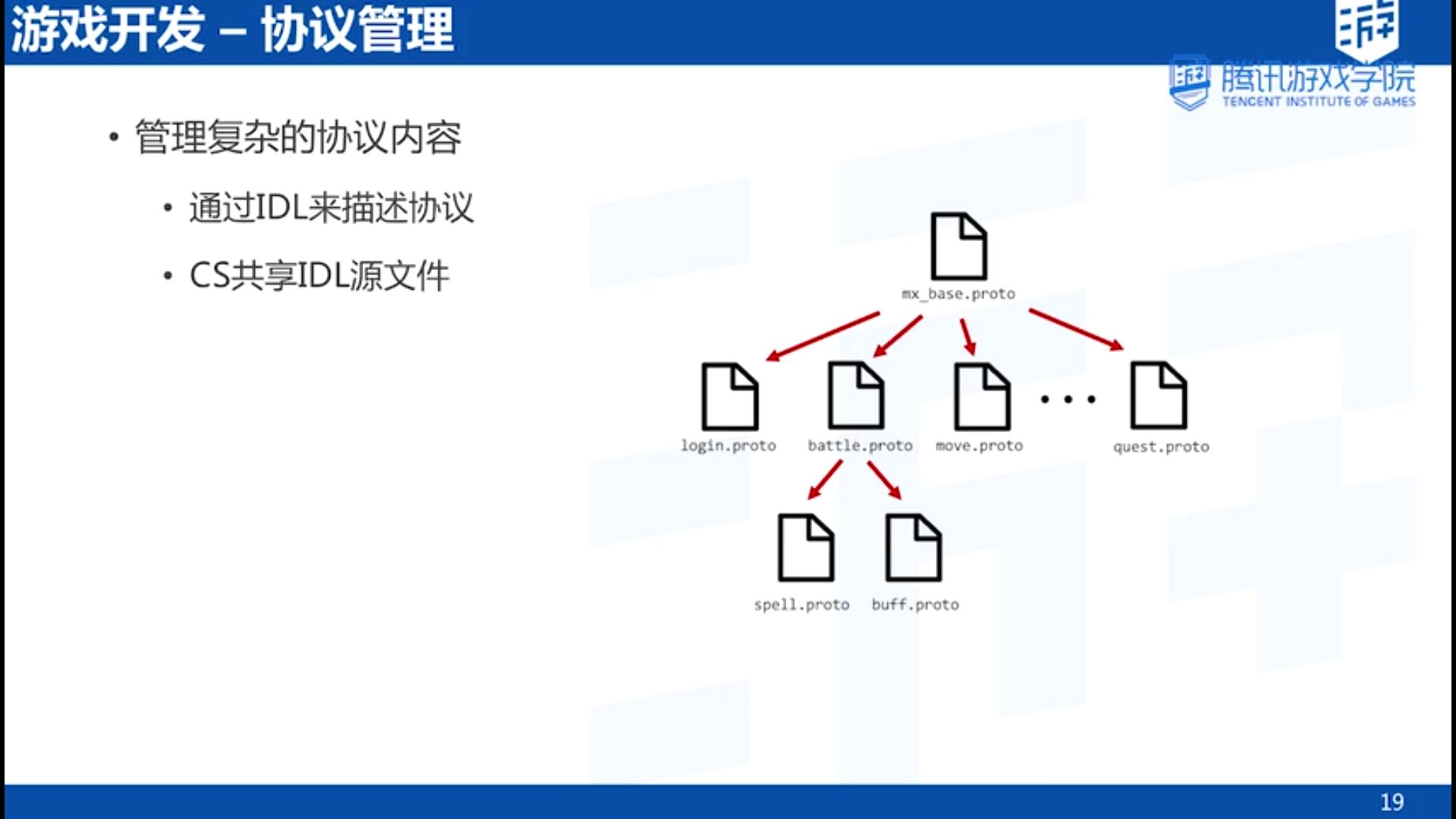 游戏开发 – 协议管理

腾讯游戏学院
TENCENT INSTITUTE OF GAMES

• 管理复杂的协议内容

• 通过IDL来描述协议

• CS共享IDL源文件

mx_base.proto

login.proto

battle.proto

move.proto

...

quest.proto

spell.proto

buff.proto

19